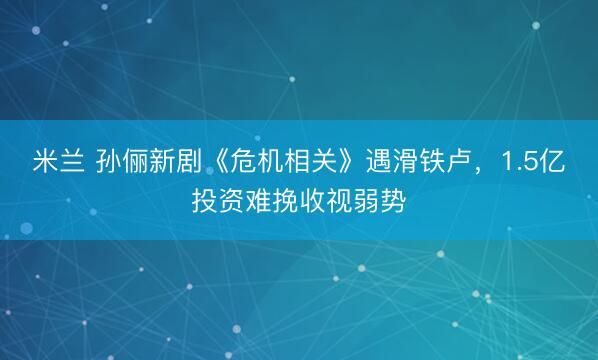 米兰 孙俪新剧《危机相关》遇滑铁卢，1.5亿投资难挽收视弱势